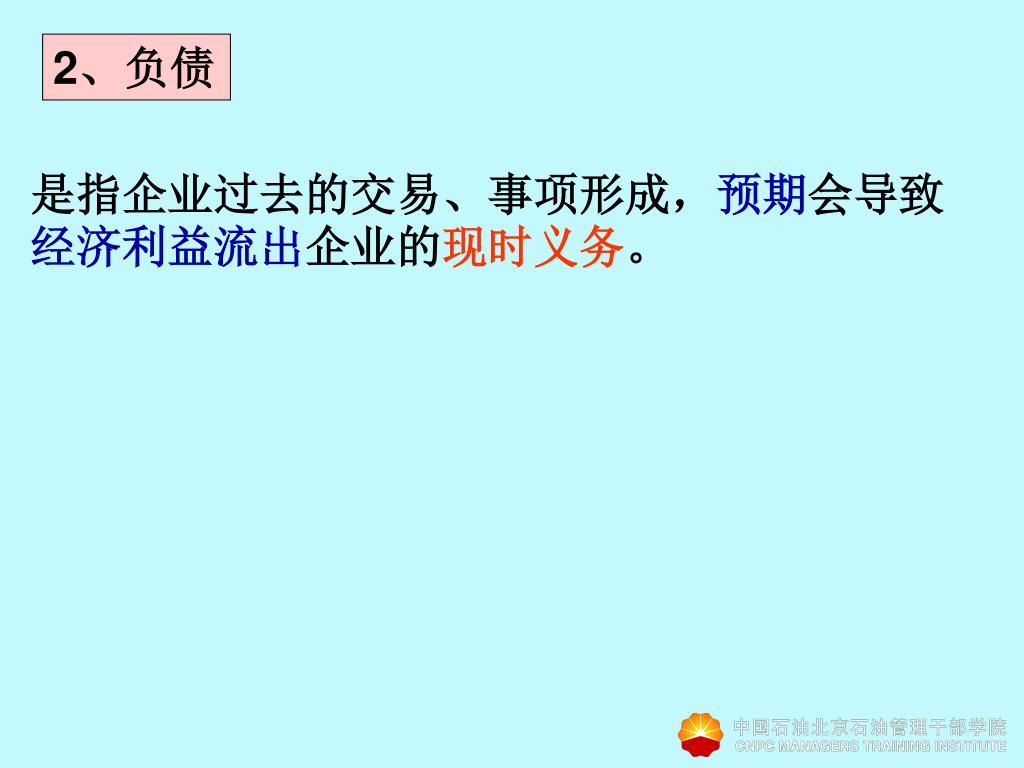 2、负债

是指企业过去的交易、事项形成，预期会导致经济利益流出企业的现时义务。

中国石油北京石油管理干部学院
CNPC MANAGERS TRAINING INSTITUTE